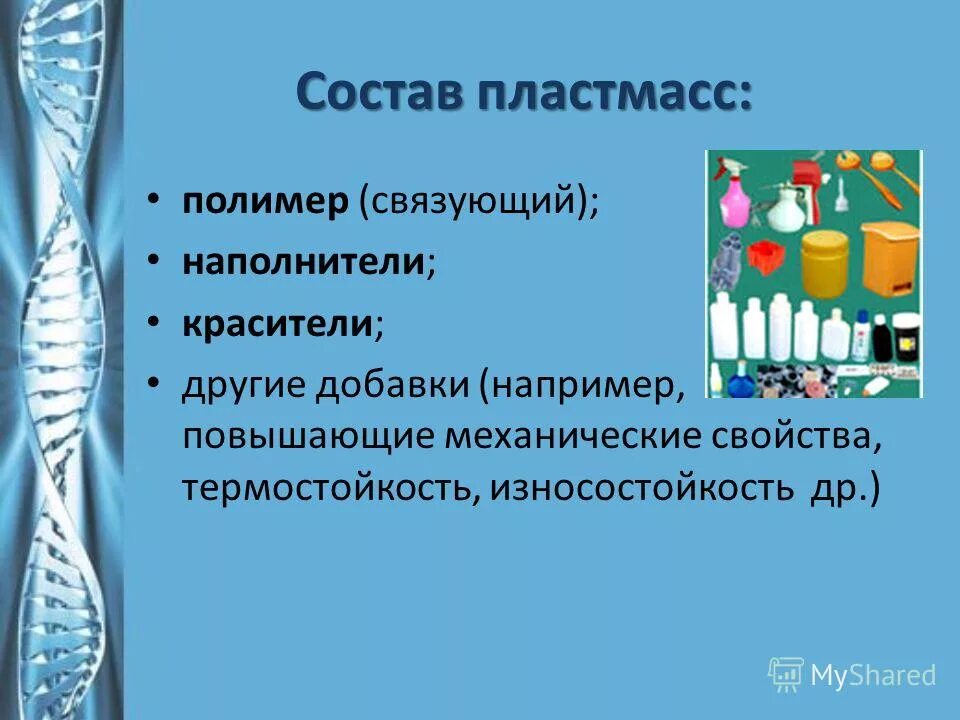 Состав пластмасс:

• полимер (связующий);
• наполнители;
• красители;
• другие добавки (например, повышающие механические свойства, термостойкость, износостойкость др.)

MyShared